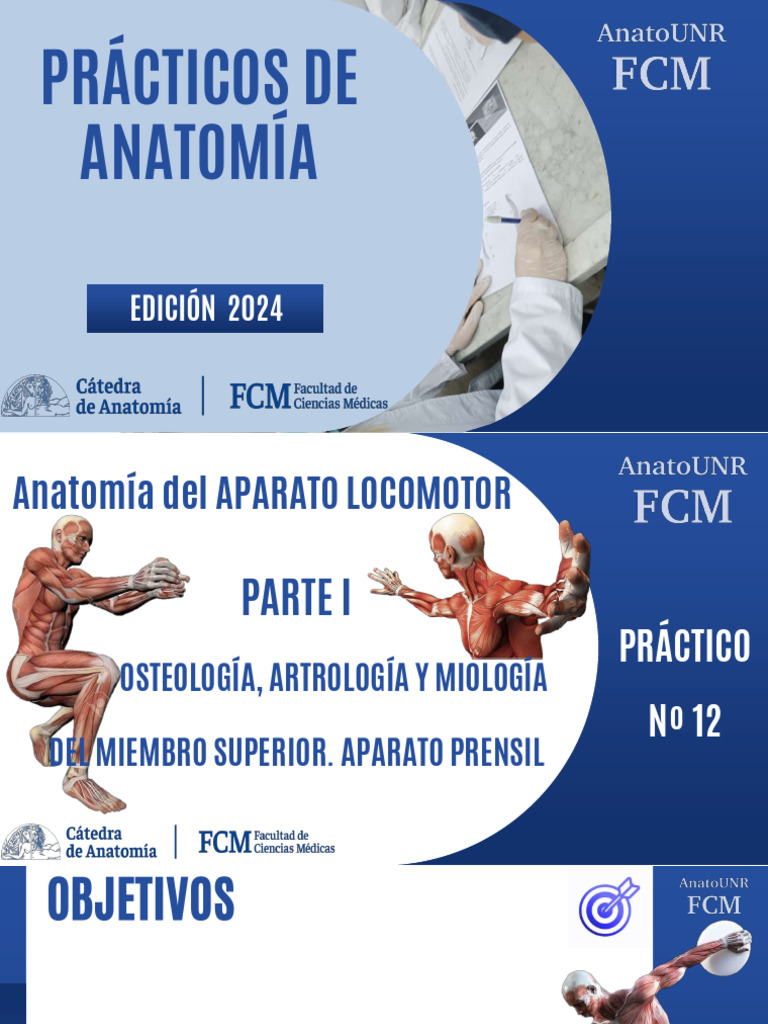 PRÁCTICOS DE ANATOMÍA

AnatoUNR
FCM

EDICIÓN 2024

Cátedra de Anatomía

FCM Facultad de Ciencias Médicas

Anatomía del APARATO LOCOMOTOR

AnatoUNR
FCM

PARTE I

OSTEOLOGÍA, ARTROLOGÍA Y MIOLOGÍA

DEL MIEMBRO SUPERIOR. APARATO PRENSIL

PRÁCTICO

Nº 12

Cátedra de Anatomía

FCM Facultad de Ciencias Médicas

OBJETIVOS

AnatoUNR
FCM